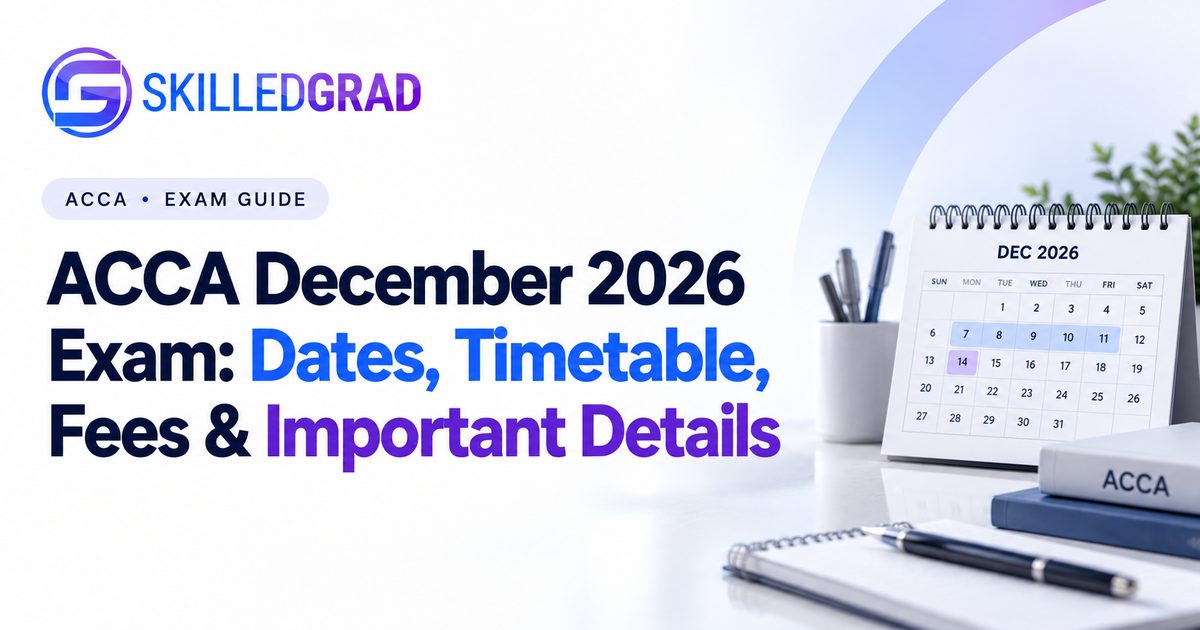 SKILLEDGRAD

ACCA • EXAM GUIDE

ACCA December 2026 Exam: Dates, Timetable, Fees & Important Details

DEC 2026

| SUN | MON | TUE | WED | THU | FRI | SAT |
|---|---|---|---|---|---|---|
| | | 1 | 2 | 3 | 4 | 5 |
| 6 | 7 | 8 | 9 | 10 | 11 | 12 |
| 13 | 14 | 15 | 16 | 17 | 18 | 19 |
| 20 | 21 | 22 | 23 | 24 | 25 | 26 |
| 27 | 28 | 29 | 30 | 31 | | |

ACCA